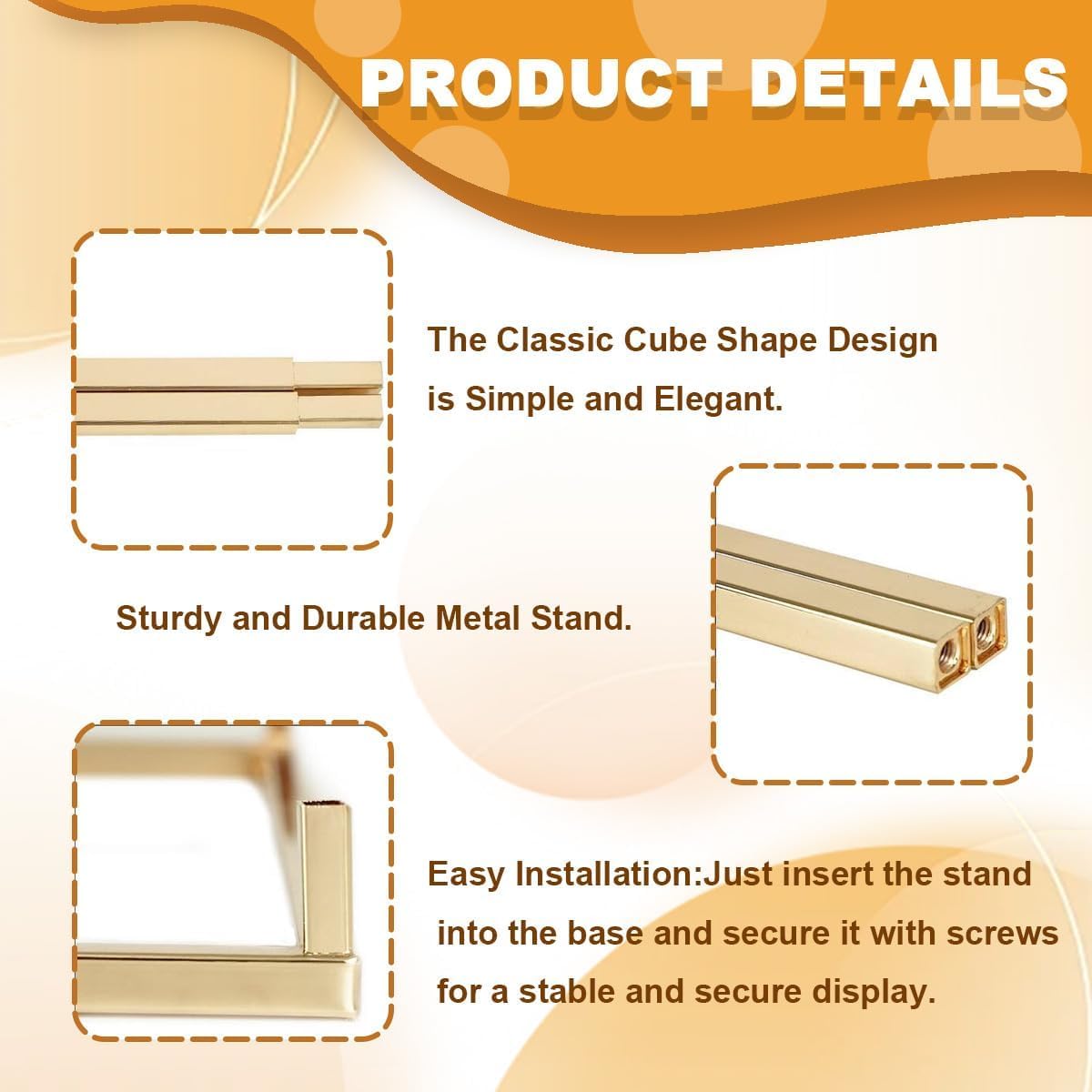 PRODUCT DETAILS

The Classic Cube Shape Design is Simple and Elegant.

Sturdy and Durable Metal Stand.

Easy Installation:Just insert the stand into the base and secure it with screws for a stable and secure display.